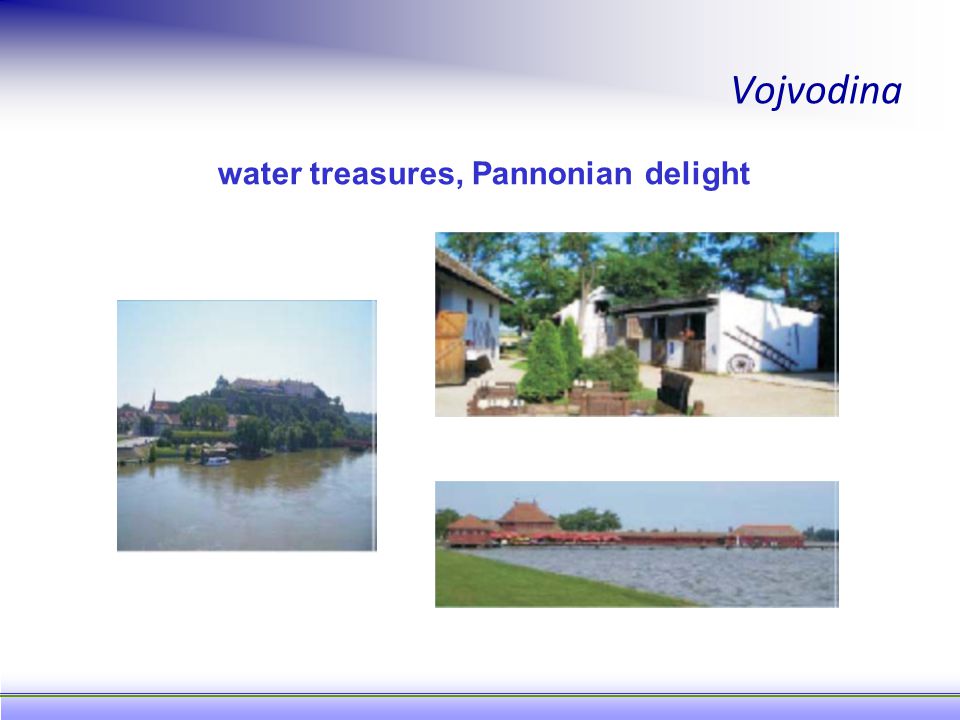 Vojvodina

water treasures, Pannonian delight